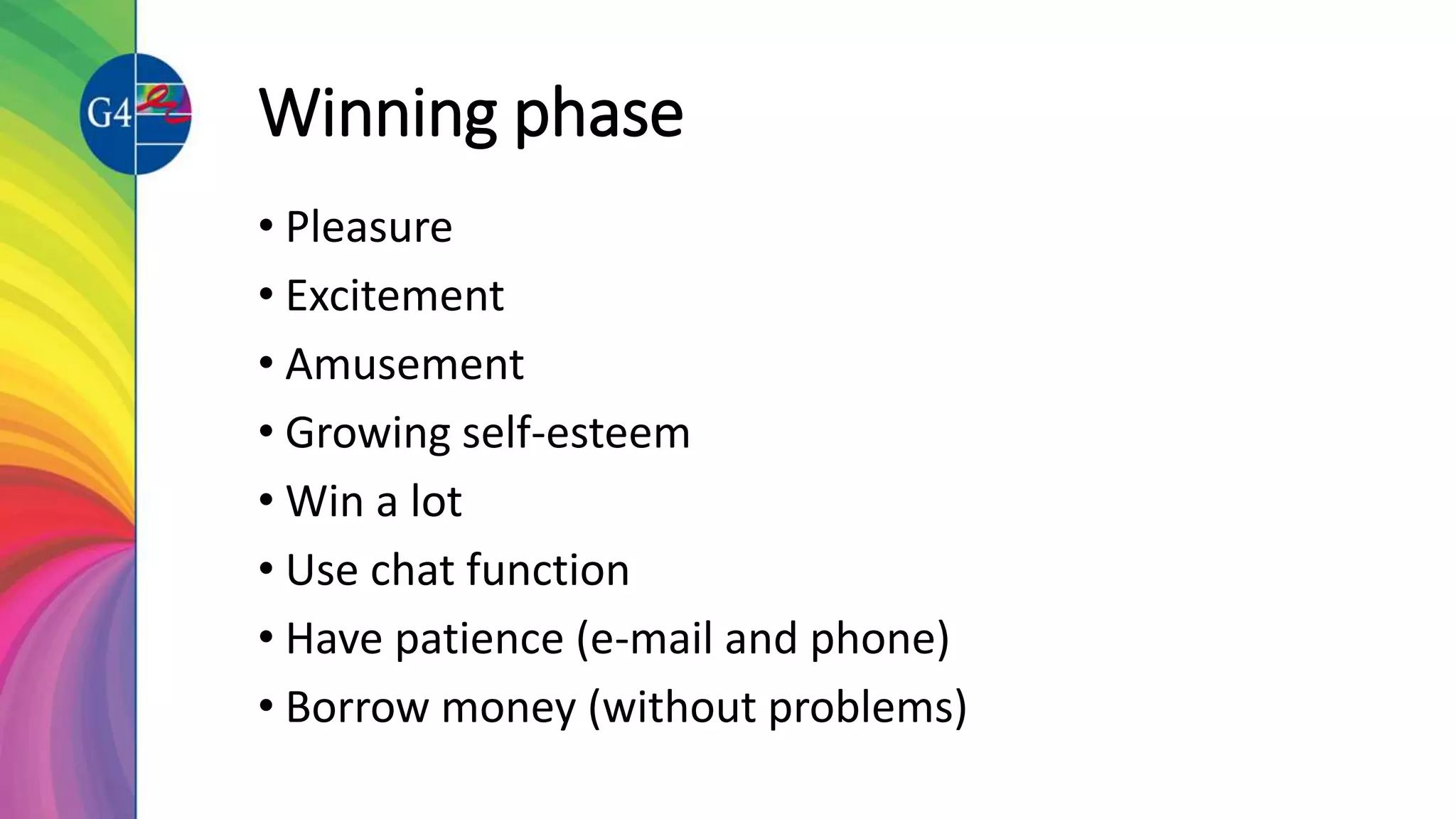 G4

Winning phase

• Pleasure
• Excitement
• Amusement
• Growing self-esteem
• Win a lot
• Use chat function
• Have patience (e-mail and phone)
• Borrow money (without problems)